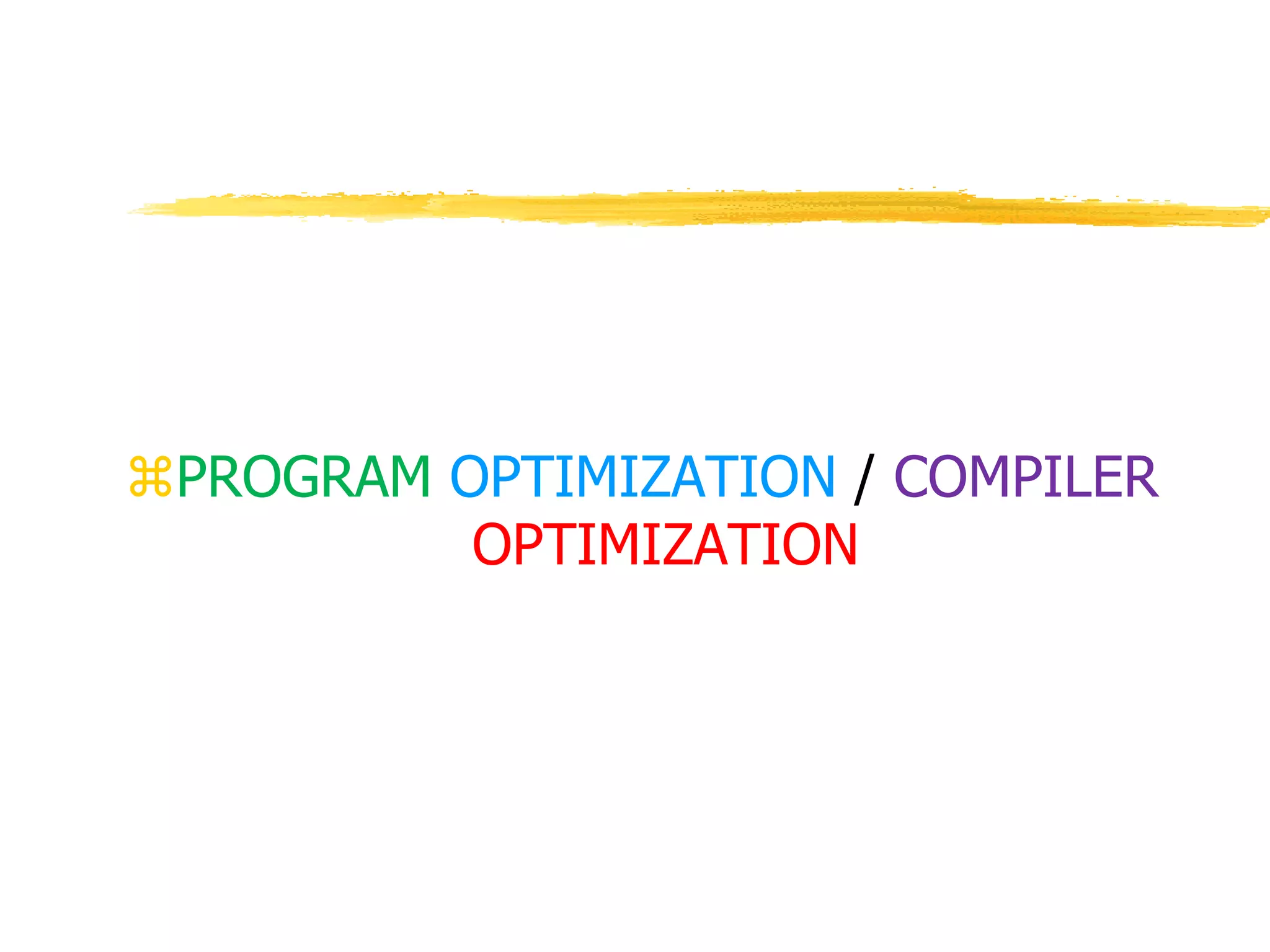 ⌘PROGRAM OPTIMIZATION / COMPILER OPTIMIZATION